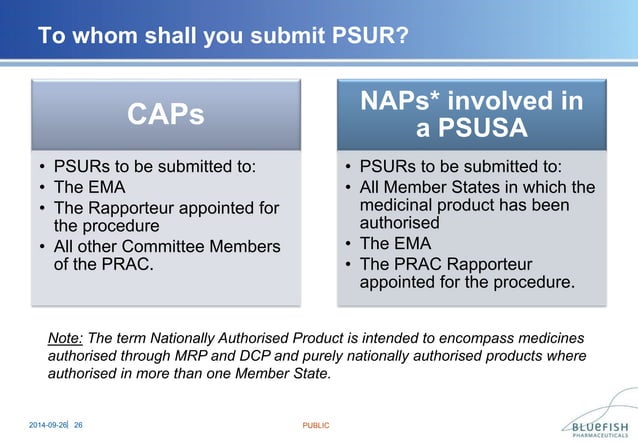 To whom shall you submit PSUR?

CAPs

• PSURs to be submitted to:
• The EMA
• The Rapporteur appointed for the procedure
• All other Committee Members of the PRAC.

NAPs* involved in a PSUSA

• PSURs to be submitted to:
• All Member States in which the medicinal product has been authorised
• The EMA
• The PRAC Rapporteur appointed for the procedure.

Note: The term Nationally Authorised Product is intended to encompass medicines authorised through MRP and DCP and purely nationally authorised products where authorised in more than one Member State.

2014-09-26 | 26

PUBLIC

BLUEFISH PHARMACEUTICALS